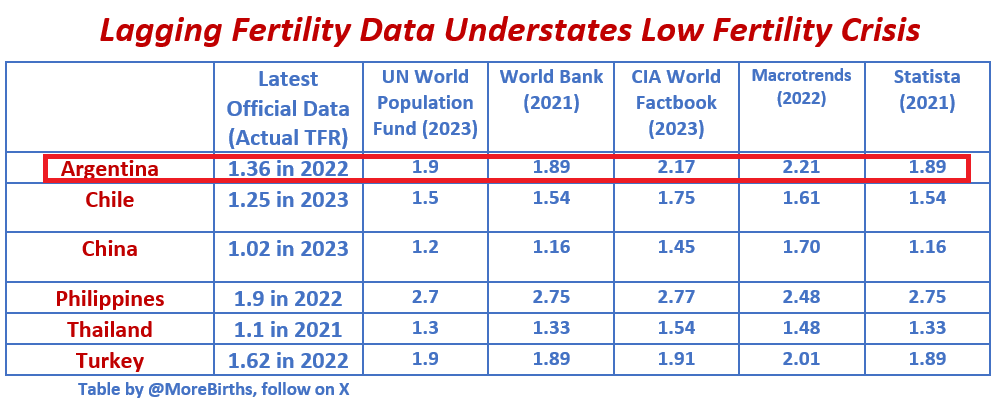 Lagging Fertility Data Understates Low Fertility Crisis

| | Latest Official Data (Actual TFR) | UN World Population Fund (2023) | World Bank (2021) | CIA World Factbook (2023) | Macrotrends (2022) | Statista (2021) |
|---|---|---|---|---|---|---|
| Argentina | 1.36 in 2022 | 1.9 | 1.89 | 2.17 | 2.21 | 1.89 |
| Chile | 1.25 in 2023 | 1.5 | 1.54 | 1.75 | 1.61 | 1.54 |
| China | 1.02 in 2023 | 1.2 | 1.16 | 1.45 | 1.70 | 1.16 |
| Philippines | 1.9 in 2022 | 2.7 | 2.75 | 2.77 | 2.48 | 2.75 |
| Thailand | 1.1 in 2021 | 1.3 | 1.33 | 1.54 | 1.48 | 1.33 |
| Turkey | 1.62 in 2022 | 1.9 | 1.89 | 1.91 | 2.01 | 1.89 |

Table by @MoreBirths, follow on X